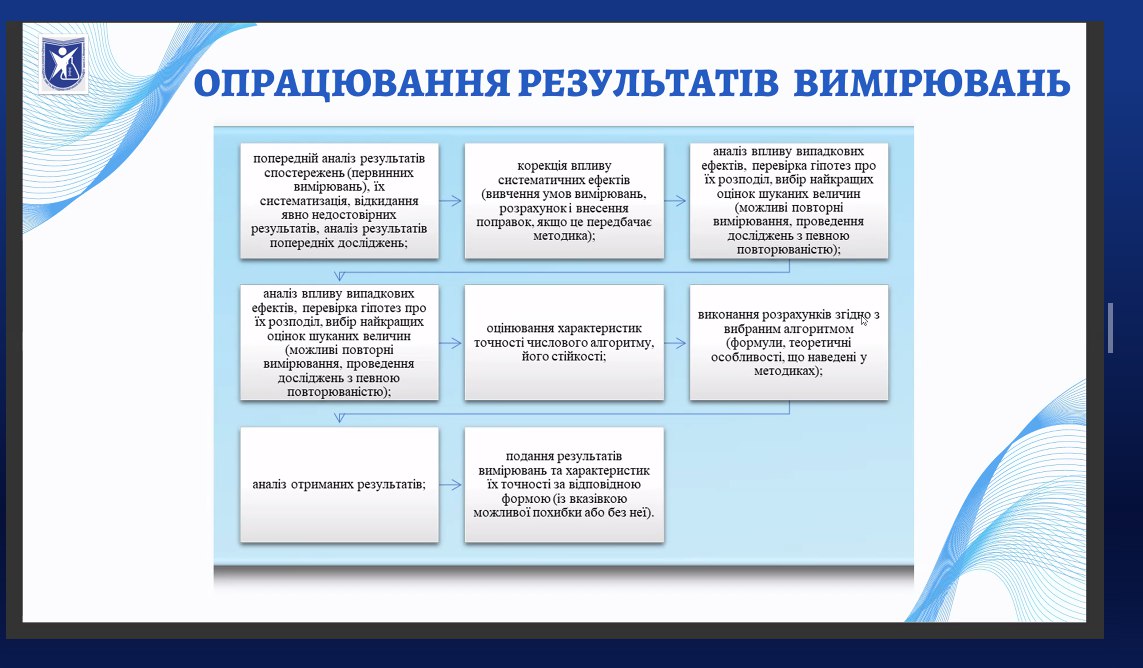 ОПРАЦЮВАННЯ РЕЗУЛЬТАТІВ ВИМІРЮВАНЬ

попередній аналіз результатів спостережень (первинних вимірювань), їх систематизація, відкидання явно недостовірних результатів, аналіз результатів попередніх досліджень;

корекція впливу систематичних ефектів (вивчення умов вимірювань, розрахунок і внесення поправок, якщо це передбачає методика);

аналіз впливу випадкових ефектів, перевірка гіпотез про їх розподіл, вибір найкращих оцінок шуканих величин (можливі повторні вимірювання, проведення досліджень з певною повторюваністю);

аналіз впливу випадкових ефектів, перевірка гіпотез про їх розподіл, вибір найкращих оцінок шуканих величин (можливі повторні вимірювання, проведення досліджень з певною повторюваністю);

оцінювання характеристик точності числового алгоритму, його стійкості;

виконання розрахунків згідно з вибраним алгоритмом (формули, теоретичні особливості, що наведені у методиках);

аналіз отриманих результатів;

подання результатів вимірювань та характеристик їх точності за відповідною формою (із вказівкою можливої похибки або без неї).